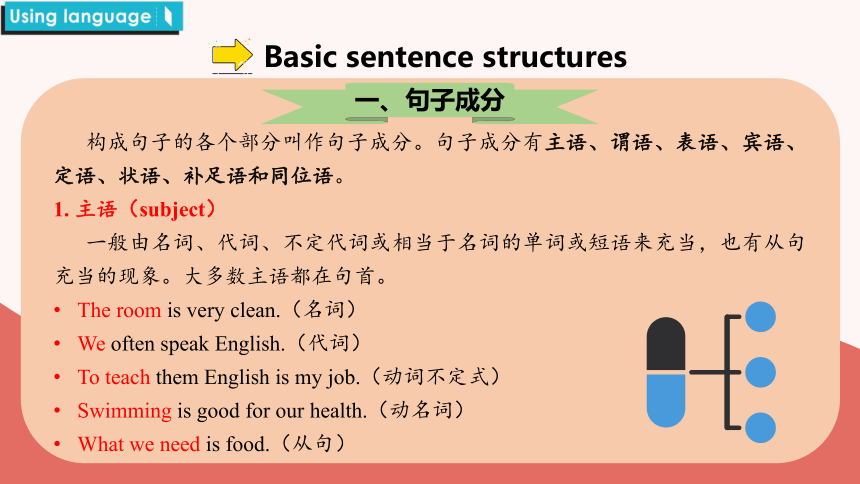 Using language

Basic sentence structures

一、句子成分

构成句子的各个部分叫作句子成分。句子成分有主语、谓语、表语、宾语、定语、状语、补足语和同位语。

1. 主语（subject）

一般由名词、代词、不定代词或相当于名词的单词或短语来充当，也有从句充当的现象。大多数主语都在句首。

• The room is very clean.（名词）
• We often speak English.（代词）
• To teach them English is my job.（动词不定式）
• Swimming is good for our health.（动名词）
• What we need is food.（从句）